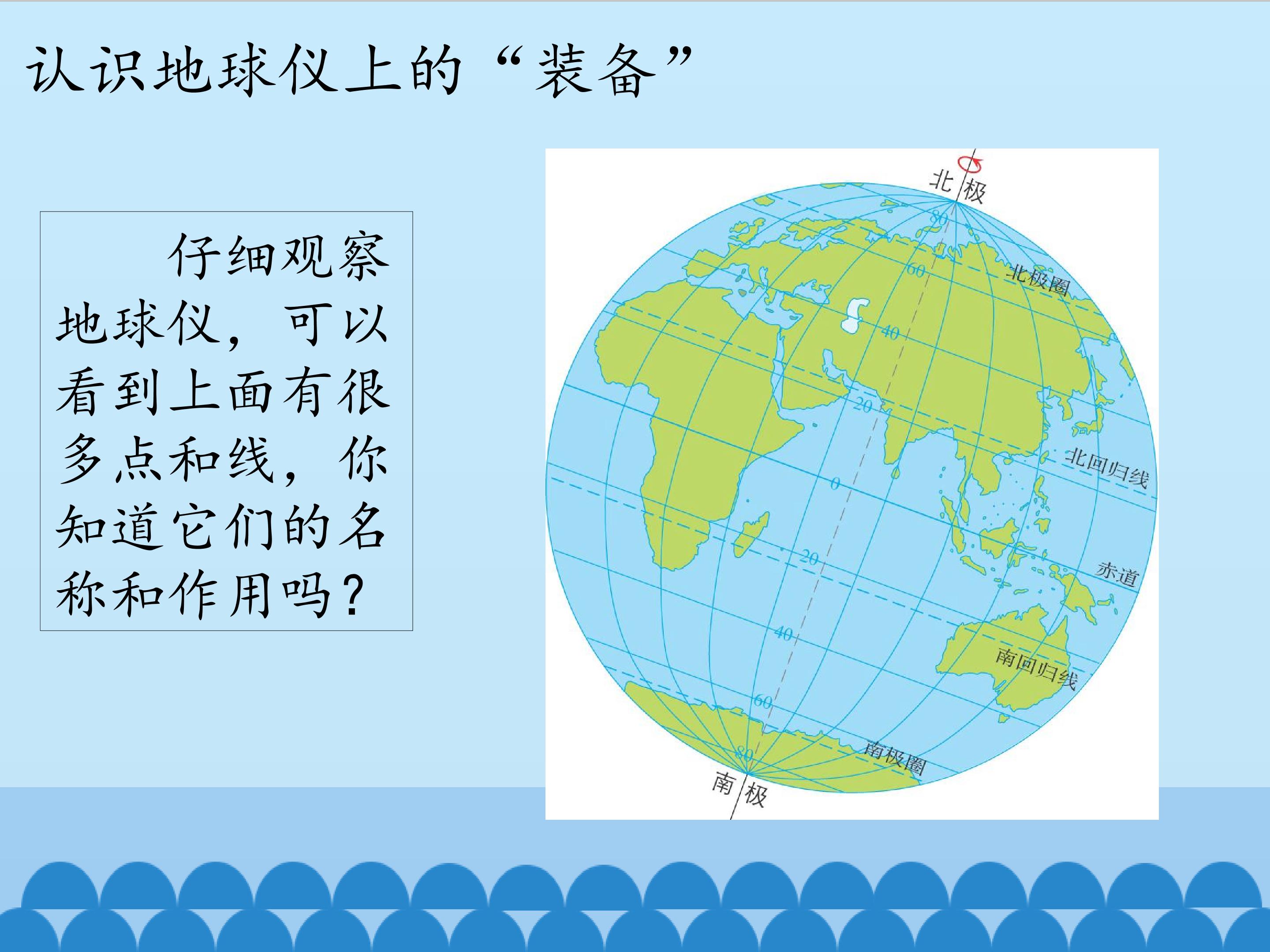 认识地球仪上的“装备”

仔细观察地球仪，可以看到上面有很多点和线，你知道它们的名称和作用吗？

北极
80
60
北极圈
40
20
北回归线
0
赤道
20
40
南回归线
60
南极圈
80
南极